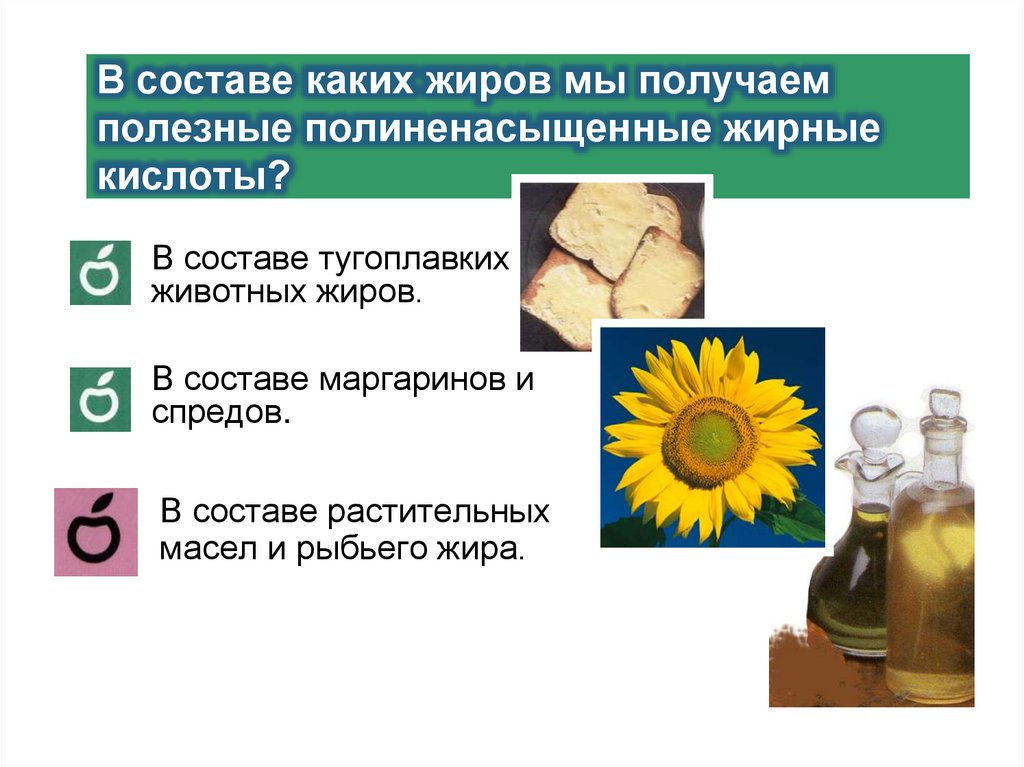 В составе каких жиров мы получаем полезные полиненасыщенные жирные кислоты?

В составе тугоплавких животных жиров.

В составе маргаринов и спредов.

В составе растительных масел и рыбьего жира.